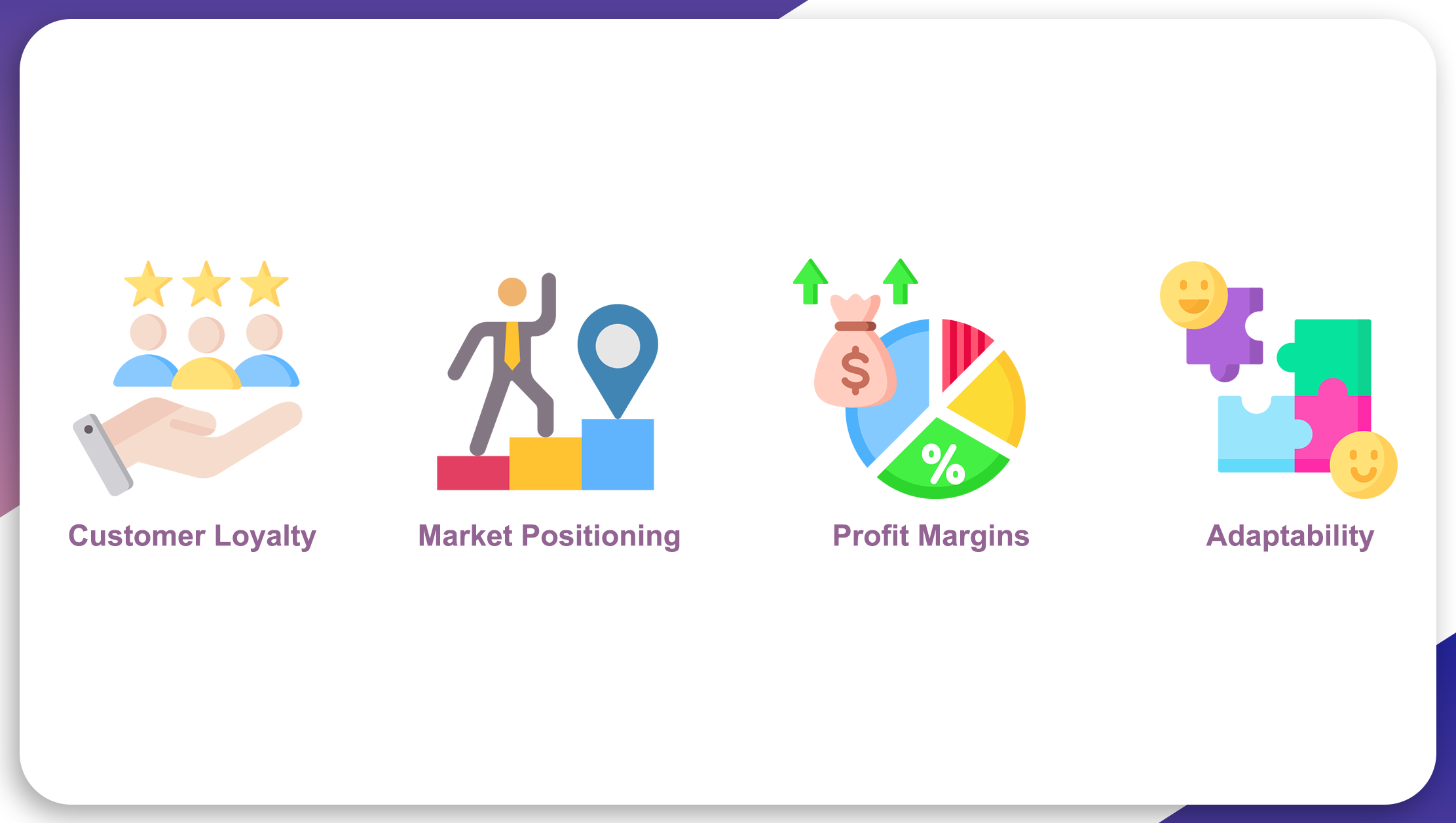 $
%
Customer Loyalty

Market Positioning

Profit Margins

Adaptability